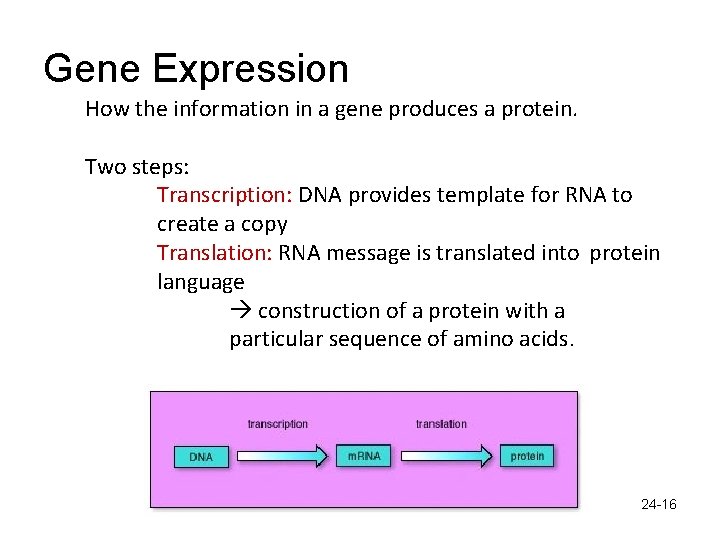 Gene Expression

How the information in a gene produces a protein.

Two steps:

Transcription: DNA provides template for RNA to create a copy

Translation: RNA message is translated into protein language

→ construction of a protein with a particular sequence of amino acids.

transcription

translation

DNA

mRNA

protein

24-16